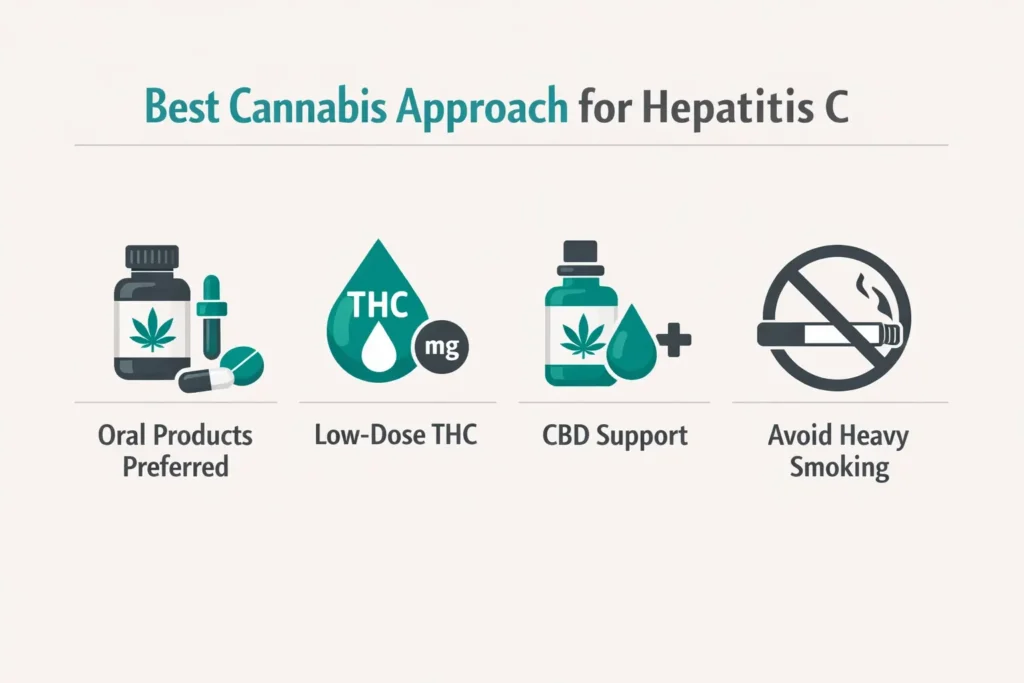 Best Cannabis Approach for Hepatitis C

THC

mg

Oral Products Preferred

Low-Dose THC

CBD Support

Avoid Heavy Smoking